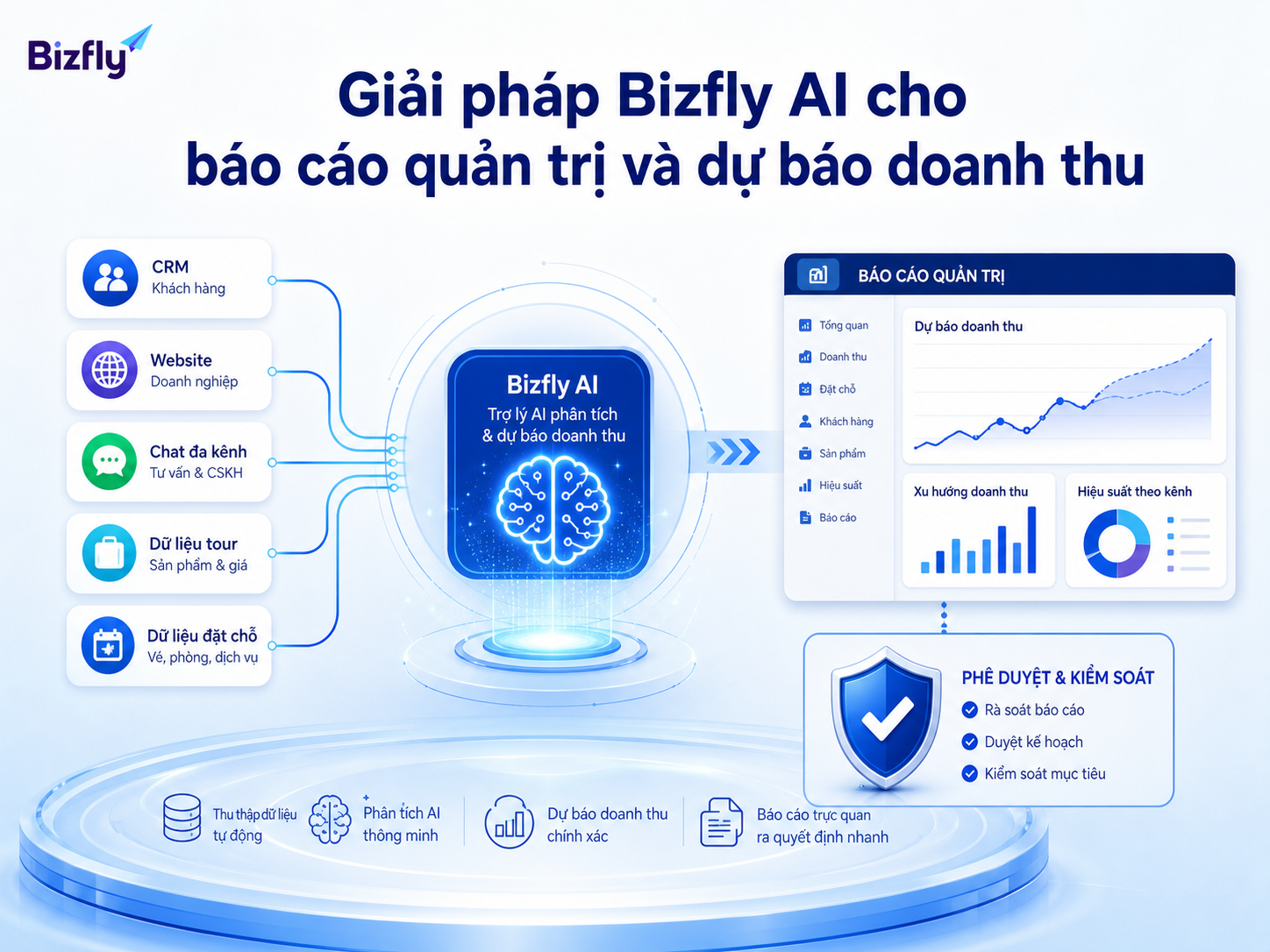 Bizfly

Giải pháp Bizfly AI cho báo cáo quản trị và dự báo doanh thu

CRM
Khách hàng

Website
Doanh nghiệp

Chat đa kênh
Tư vấn & CSKH

Dữ liệu tour
Sản phẩm & giá

Dữ liệu đặt chỗ
Vé, phòng, dịch vụ

Bizfly AI
Trợ lý AI phân tích & dự báo doanh thu

BÁO CÁO QUẢN TRỊ

Tổng quan
Doanh thu
Đặt chỗ
Khách hàng
Sản phẩm
Hiệu suất
Báo cáo

Dự báo doanh thu

Xu hướng doanh thu

Hiệu suất theo kênh

PHÊ DUYỆT & KIỂM SOÁT
Rà soát báo cáo
Duyệt kế hoạch
Kiểm soát mục tiêu

Thu thập dữ liệu tự động

Phân tích AI thông minh

Dự báo doanh thu chính xác

Báo cáo trực quan ra quyết định nhanh